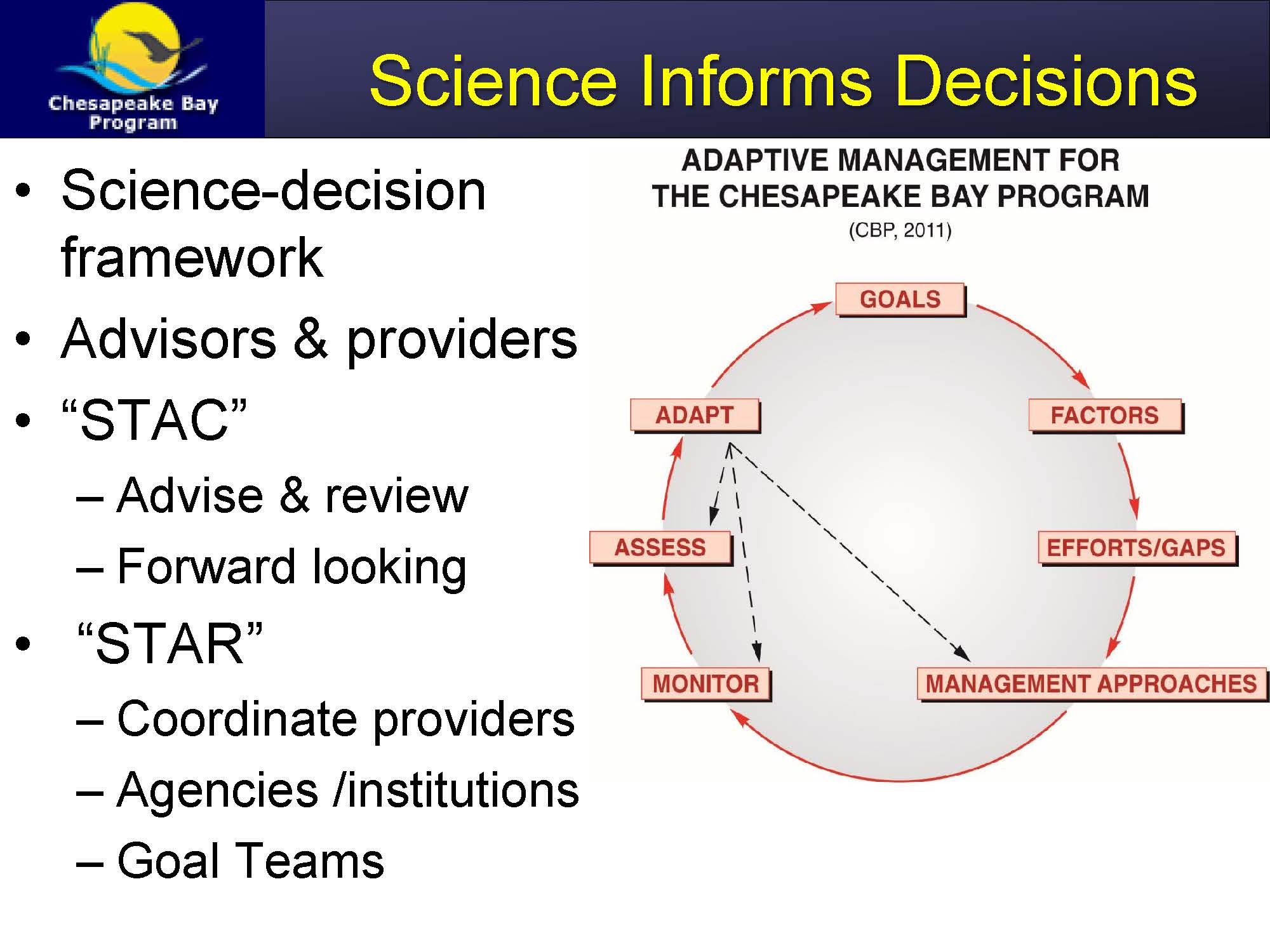 Chesapeake Bay Program

Science Informs Decisions

• Science-decision framework
• Advisors & providers
• “STAC”
– Advise & review
– Forward looking
• “STAR”
– Coordinate providers
– Agencies /institutions
– Goal Teams

ADAPTIVE MANAGEMENT FOR THE CHESAPEAKE BAY PROGRAM
(CBP, 2011)

GOALS
FACTORS
EFFORTS/GAPS
MANAGEMENT APPROACHES
MONITOR
ASSESS
ADAPT